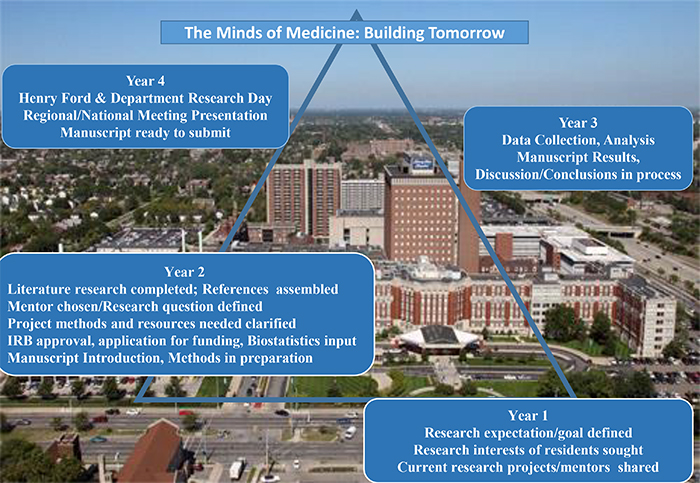 The Minds of Medicine: Building Tomorrow

Year 4
Henry Ford & Department Research Day
Regional/National Meeting Presentation
Manuscript ready to submit

Year 3
Data Collection, Analysis
Manuscript Results,
Discussion/Conclusions in process

Year 2
Literature research completed; References assembled
Mentor chosen/Research question defined
Project methods and resources needed clarified
IRB approval, application for funding, Biostatistics input
Manuscript Introduction, Methods in preparation

Year 1
Research expectation/goal defined
Research interests of residents sought
Current research projects/mentors shared